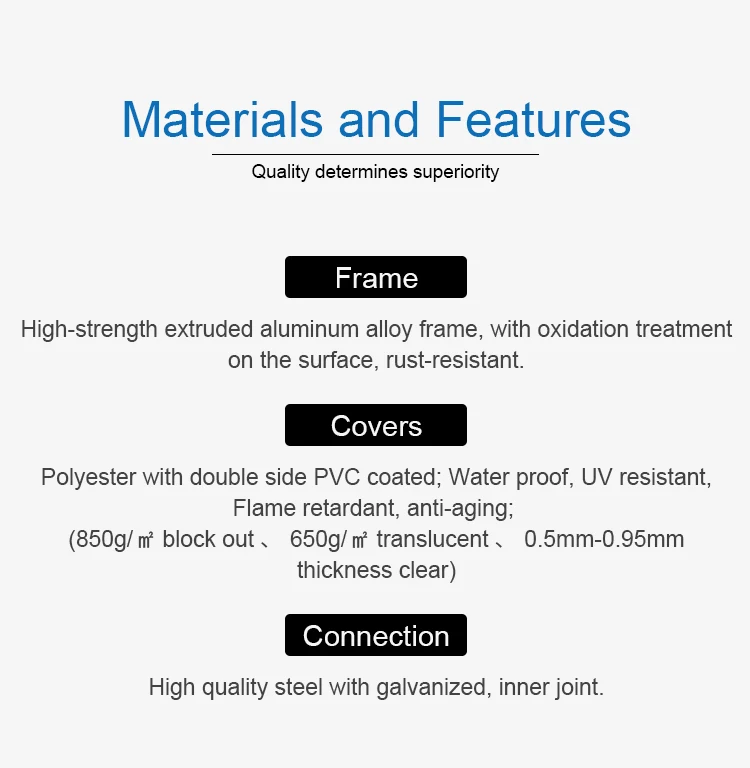 Materials and Features

Quality determines superiority

Frame

High-strength extruded aluminum alloy frame, with oxidation treatment on the surface, rust-resistant.

Covers

Polyester with double side PVC coated; Water proof, UV resistant, Flame retardant, anti-aging;
(850g/㎡ block out 、 650g/㎡ translucent 、 0.5mm-0.95mm thickness clear)

Connection

High quality steel with galvanized, inner joint.